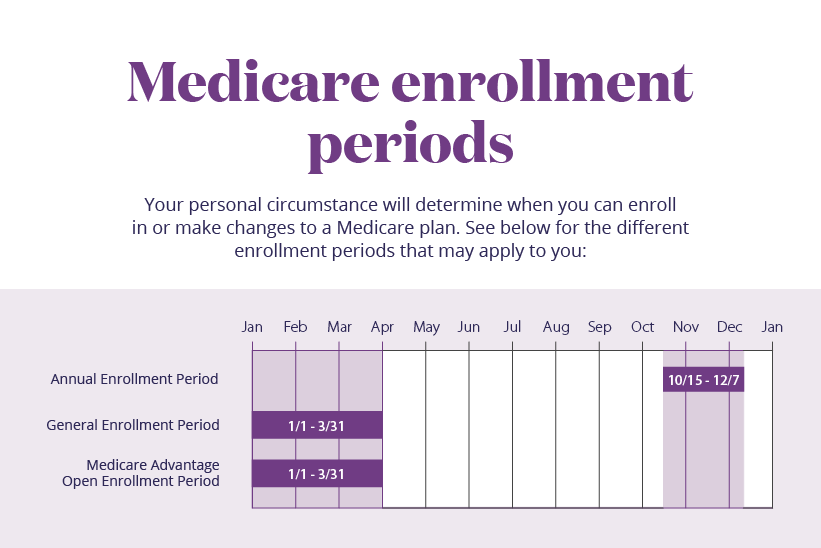 Medicare enrollment periods

Your personal circumstance will determine when you can enroll in or make changes to a Medicare plan. See below for the different enrollment periods that may apply to you:

Jan Feb Mar Apr May Jun Jul Aug Sep Oct Nov Dec Jan

Annual Enrollment Period 10/15 - 12/7

General Enrollment Period 1/1 - 3/31

Medicare Advantage Open Enrollment Period 1/1 - 3/31